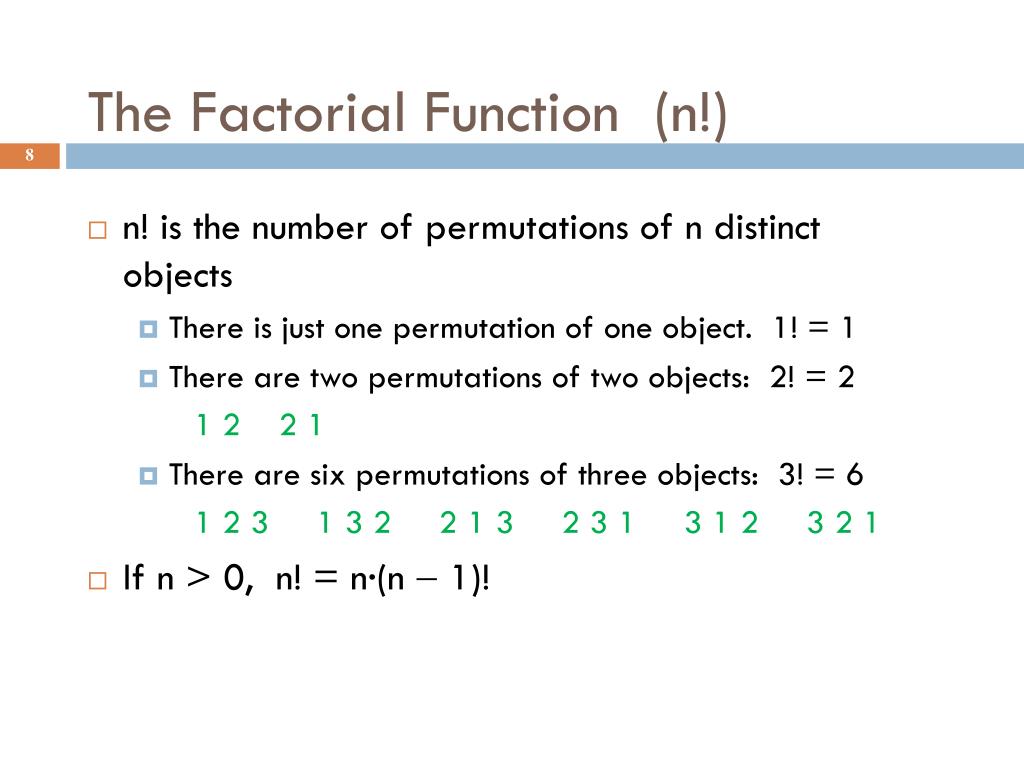 The Factorial Function (n!)

8

n! is the number of permutations of n distinct objects

There is just one permutation of one object. 1! = 1

There are two permutations of two objects: 2! = 2

1 2 2 1

There are six permutations of three objects: 3! = 6

1 2 3 1 3 2 2 1 3 2 3 1 3 1 2 3 2 1

If n > 0, n! = n·(n – 1)!